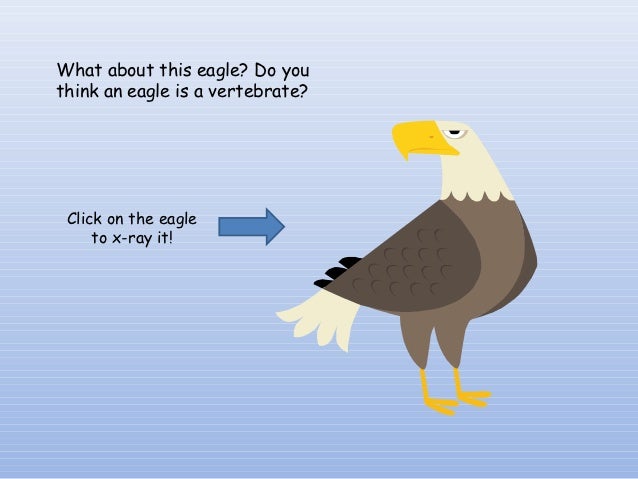 What about this eagle? Do you think an eagle is a vertebrate?

Click on the eagle to x-ray it!